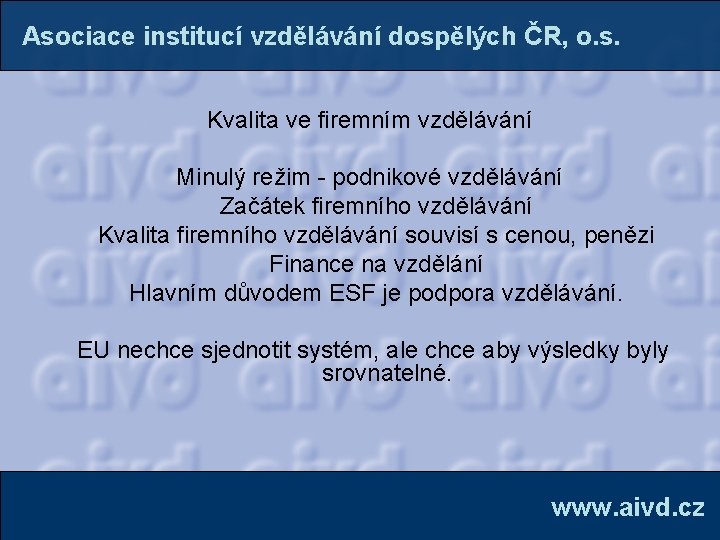 Asociace institucí vzdělávání dospělých ČR, o.s.

Kvalita ve firemním vzdělávání

Minulý režim - podnikové vzdělávání
Začátek firemního vzdělávání
Kvalita firemního vzdělávání souvisí s cenou, penězi
Finance na vzdělání
Hlavním důvodem ESF je podpora vzdělávání.

EU nechce sjednotit systém, ale chce aby výsledky byly srovnatelné.

www.aivd.cz